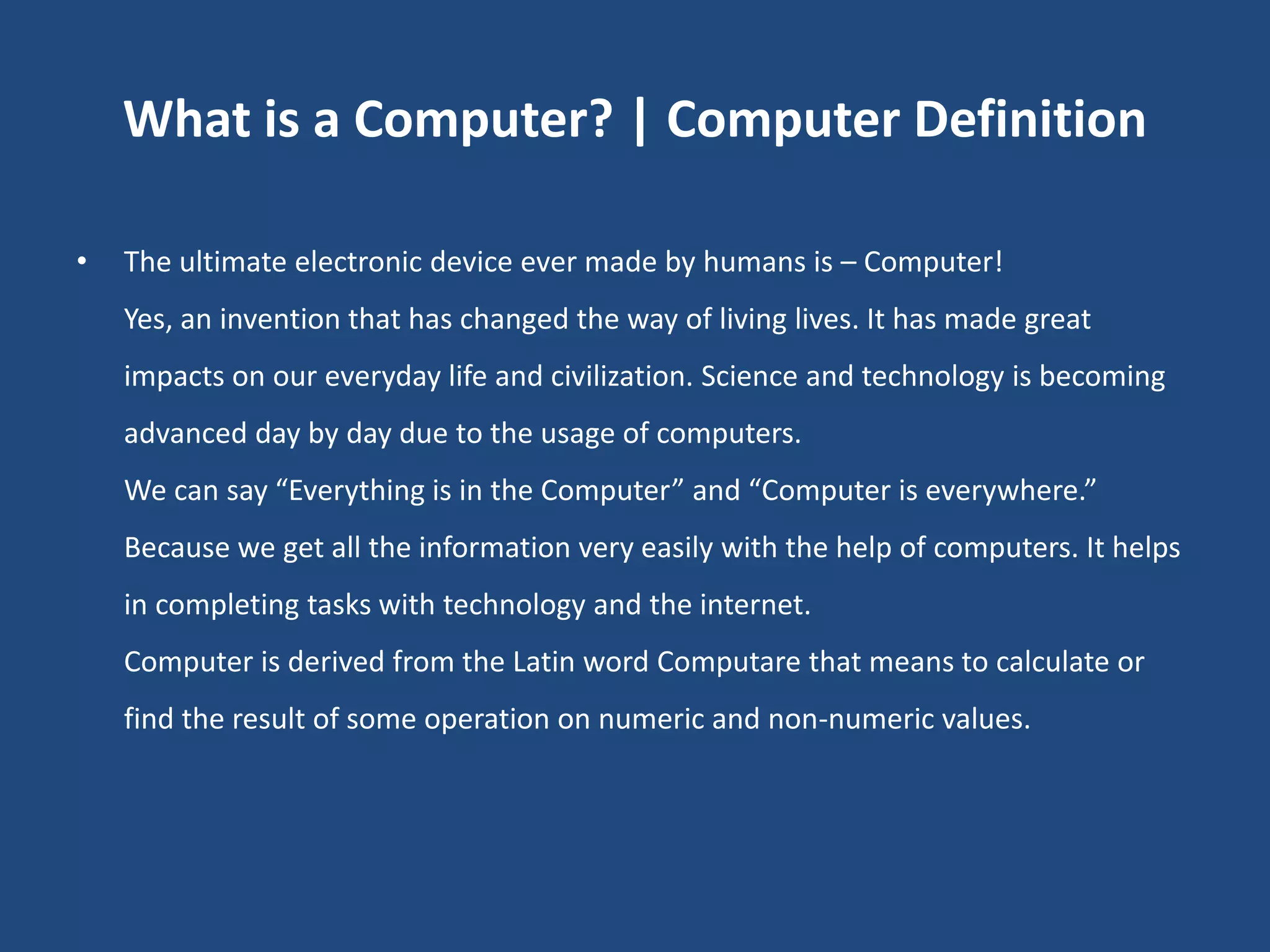 What is a Computer? | Computer Definition

• The ultimate electronic device ever made by humans is – Computer!
Yes, an invention that has changed the way of living lives. It has made great impacts on our everyday life and civilization. Science and technology is becoming advanced day by day due to the usage of computers.
We can say “Everything is in the Computer” and “Computer is everywhere.” Because we get all the information very easily with the help of computers. It helps in completing tasks with technology and the internet.
Computer is derived from the Latin word Computare that means to calculate or find the result of some operation on numeric and non-numeric values.